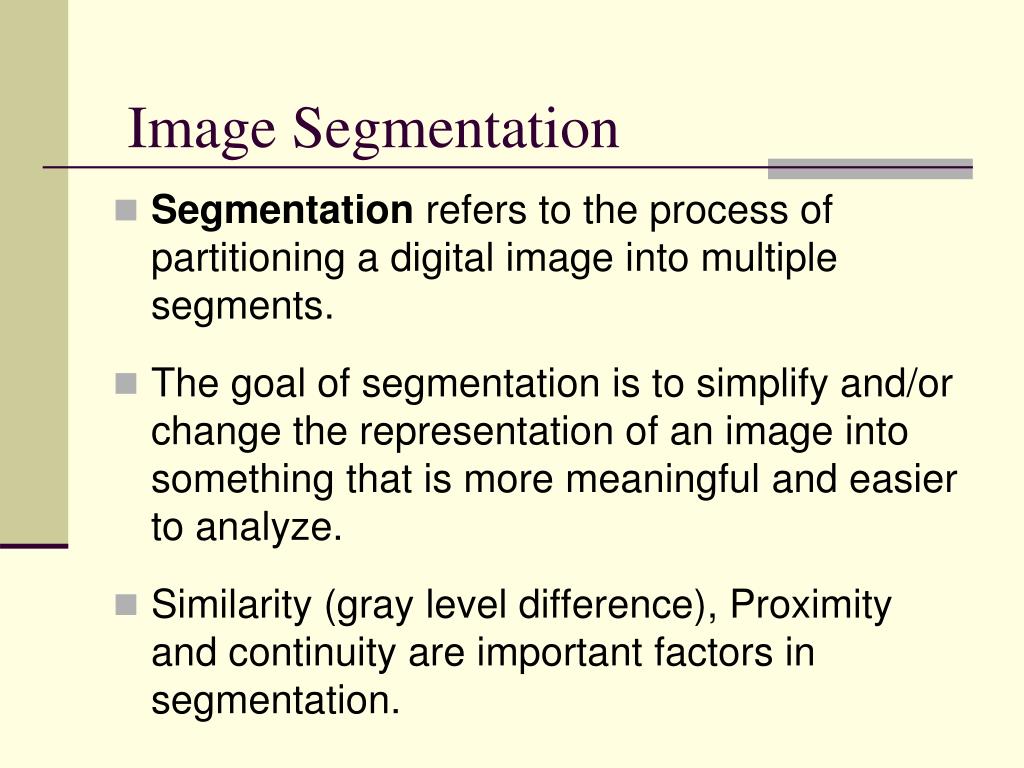 Image Segmentation

Segmentation refers to the process of partitioning a digital image into multiple segments.

The goal of segmentation is to simplify and/or change the representation of an image into something that is more meaningful and easier to analyze.

Similarity (gray level difference), Proximity and continuity are important factors in segmentation.